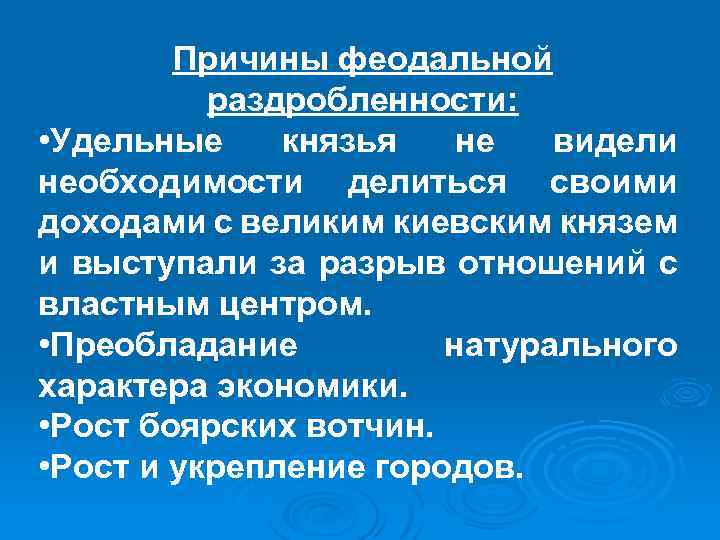 Причины феодальной раздробленности:

•Удельные князья не видели необходимости делиться своими доходами с великим киевским князем и выступали за разрыв отношений с властным центром.

•Преобладание натурального характера экономики.

•Рост боярских вотчин.

•Рост и укрепление городов.